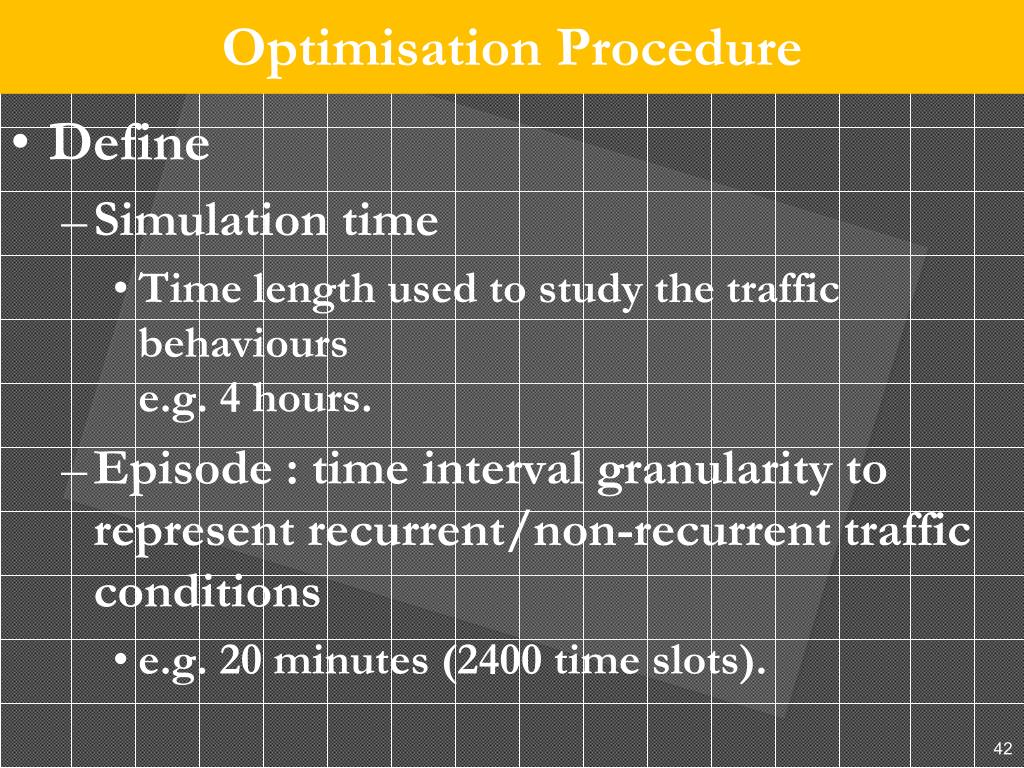 Optimisation Procedure

• Define

– Simulation time

• Time length used to study the traffic behaviours
e.g. 4 hours.

– Episode : time interval granularity to represent recurrent/non-recurrent traffic conditions

• e.g. 20 minutes (2400 time slots).

42